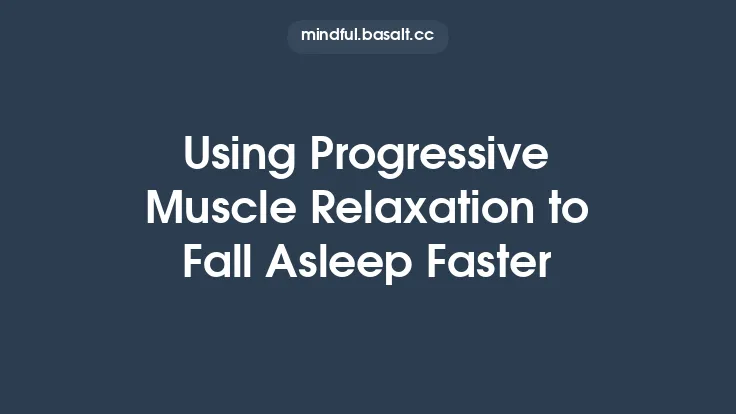 mindful.basalt.cc

Using Progressive Muscle Relaxation to Fall Asleep Faster